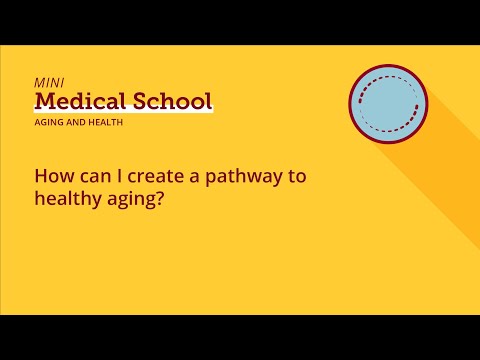 MINI
Medical School
AGING AND HEALTH

How can I create a pathway to healthy aging?